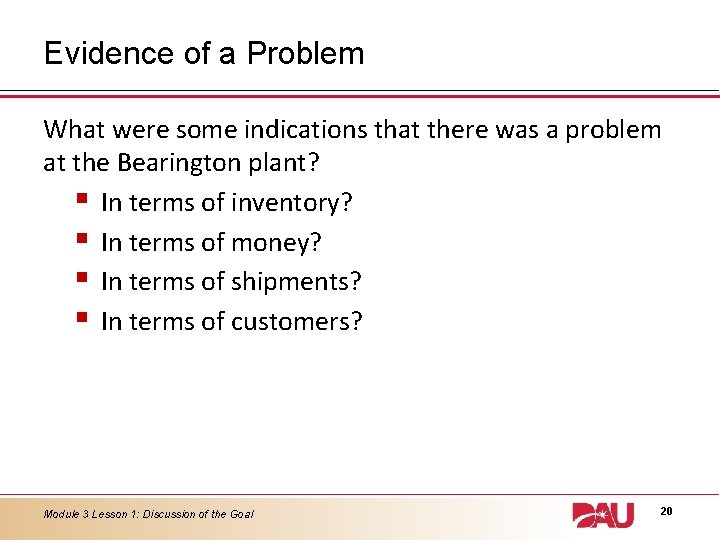 Evidence of a Problem

What were some indications that there was a problem at the Bearington plant?

- In terms of inventory?
- In terms of money?
- In terms of shipments?
- In terms of customers?

Module 3 Lesson 1: Discussion of the Goal

DAU

20